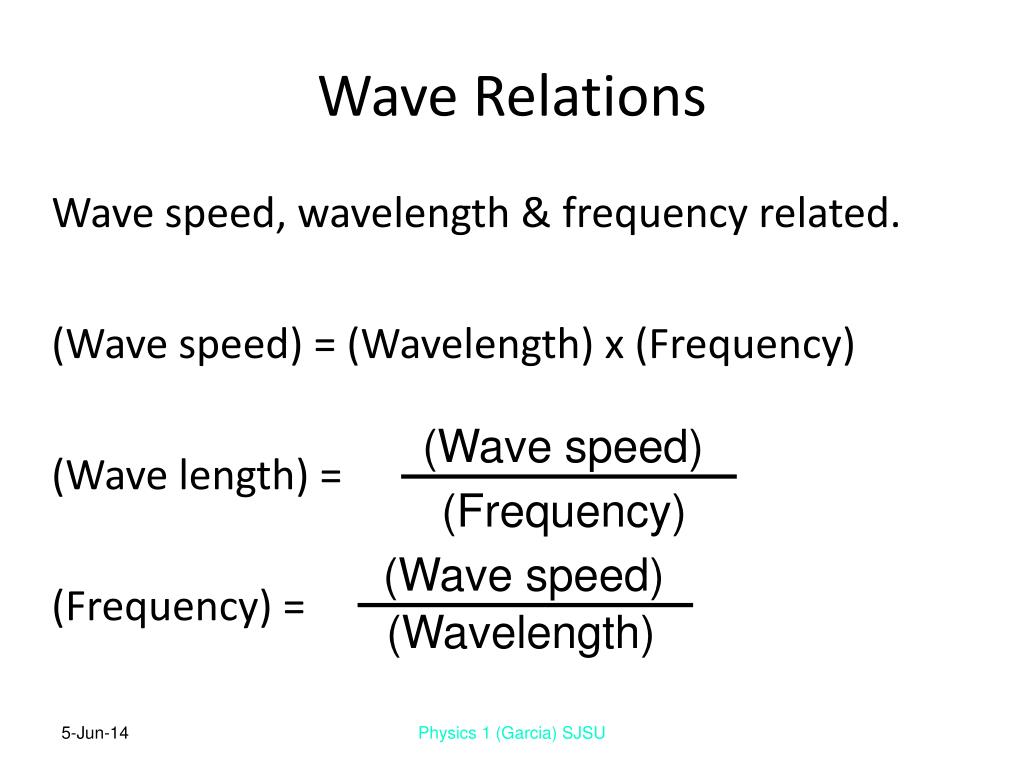 Wave Relations

Wave speed, wavelength & frequency related.

(Wave speed) = (Wavelength) x (Frequency)

(Wave length) = $\frac{\text{(Wave speed)}}{\text{(Frequency)}}$

(Frequency) = $\frac{\text{(Wave speed)}}{\text{(Wavelength)}}$

5-Jun-14

Physics 1 (Garcia) SJSU